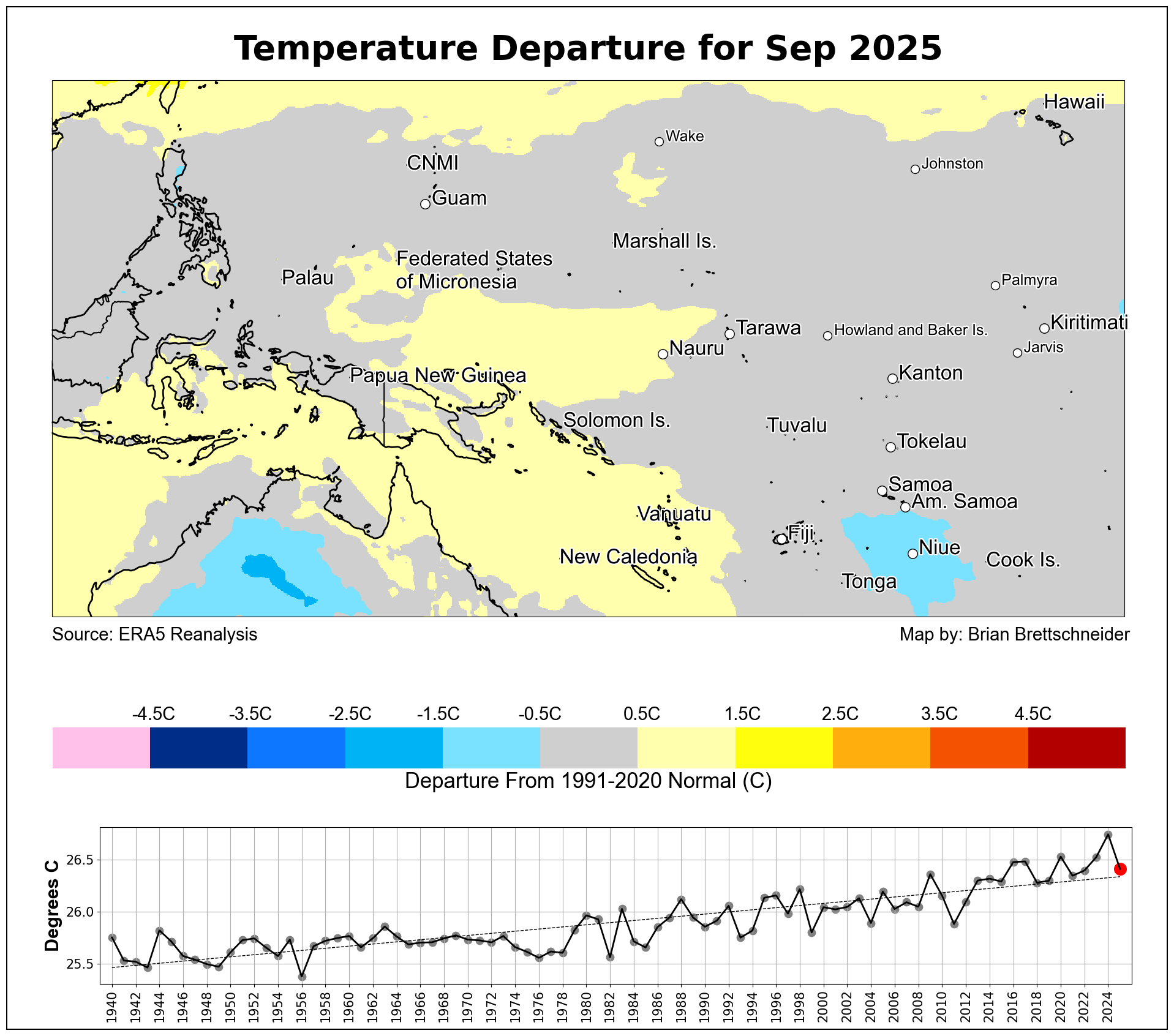 Temperature Departure for Sep 2025

Hawaii
Wake
CNMI
Johnston
Guam
Marshall Is.
Federated States of Micronesia
Palau
Palmyra
Tarawa
Howland and Baker Is.
Kiritimati
Nauru
Jarvis
Papua New Guinea
Kanton
Solomon Is.
Tuvalu
Tokelau
Samoa
Am. Samoa
Vanuatu
Fiji
Niue
New Caledonia
Cook Is.
Tonga

Source: ERA5 Reanalysis
Map by: Brian Brettschneider

-4.5C -3.5C -2.5C -1.5C -0.5C 0.5C 1.5C 2.5C 3.5C 4.5C

Departure From 1991-2020 Normal (C)

Degrees C
26.5
26.0
25.5

1940 1942 1944 1946 1948 1950 1952 1954 1956 1958 1960 1962 1964 1966 1968 1970 1972 1974 1976 1978 1980 1982 1984 1986 1988 1990 1992 1994 1996 1998 2000 2002 2004 2006 2008 2010 2012 2014 2016 2018 2020 2022 2024